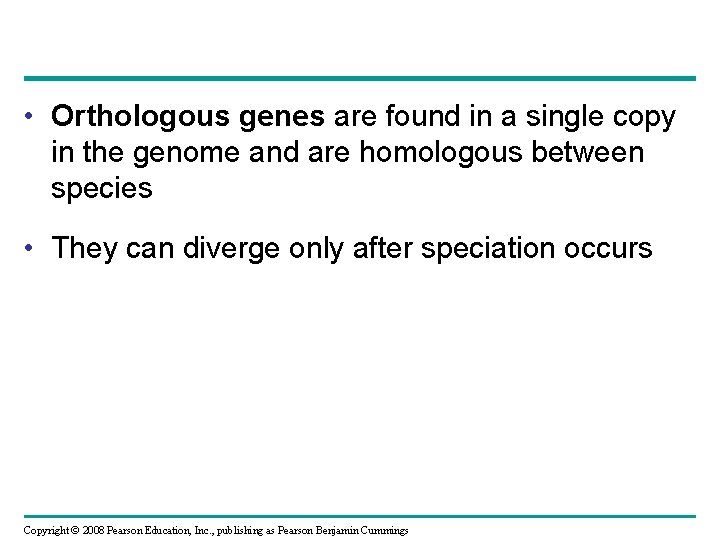 • Orthologous genes are found in a single copy in the genome and are homologous between species

• They can diverge only after speciation occurs

Copyright © 2008 Pearson Education, Inc., publishing as Pearson Benjamin Cummings